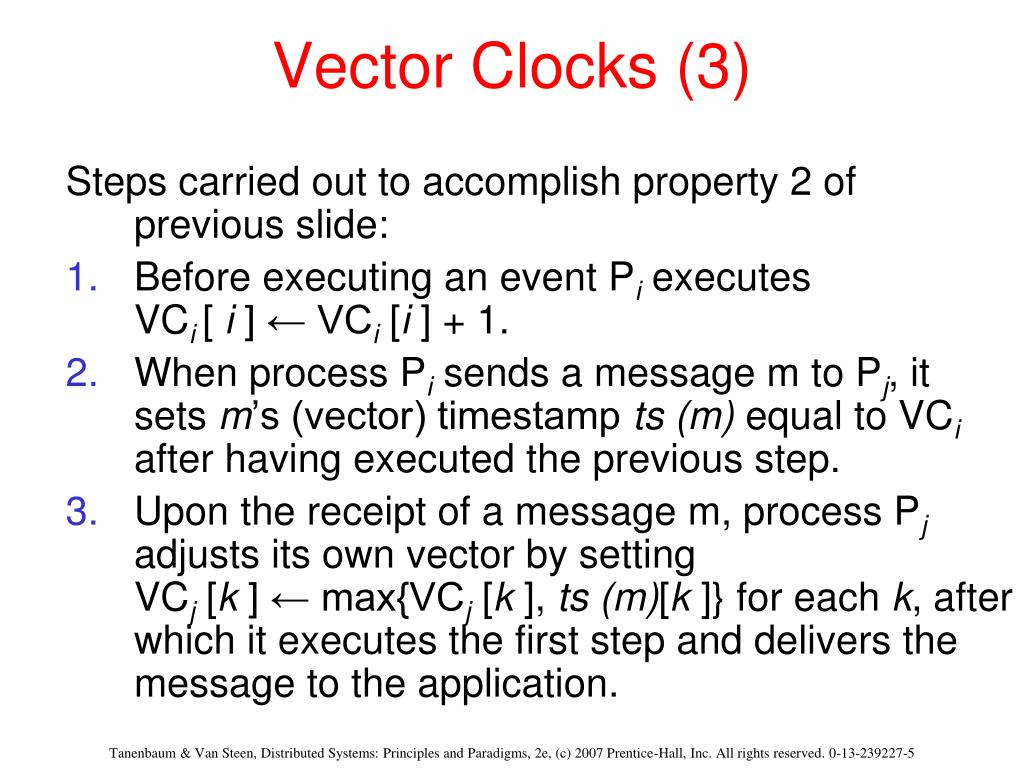 Vector Clocks (3)

Steps carried out to accomplish property 2 of previous slide:

1. Before executing an event $P_i$ executes $VC_i[i] \leftarrow VC_i[i] + 1$.
2. When process $P_i$ sends a message m to $P_j$, it sets $m$'s (vector) timestamp $ts(m)$ equal to $VC_i$ after having executed the previous step.
3. Upon the receipt of a message m, process $P_j$ adjusts its own vector by setting $VC_j[k] \leftarrow \max\{VC_j[k], ts(m)[k]\}$ for each $k$, after which it executes the first step and delivers the message to the application.

Tanenbaum & Van Steen, Distributed Systems: Principles and Paradigms, 2e, (c) 2007 Prentice-Hall, Inc. All rights reserved. 0-13-239227-5